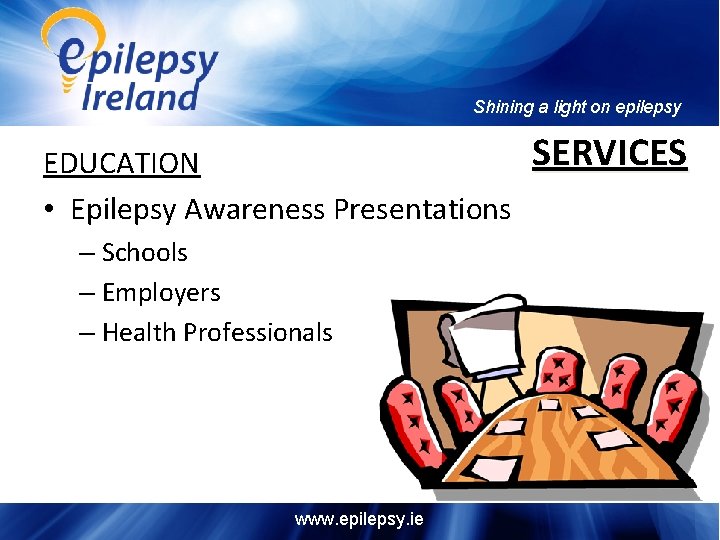 epilepsy Ireland

Shining a light on epilepsy

SERVICES

EDUCATION

• Epilepsy Awareness Presentations
– Schools
– Employers
– Health Professionals

www.epilepsy.ie